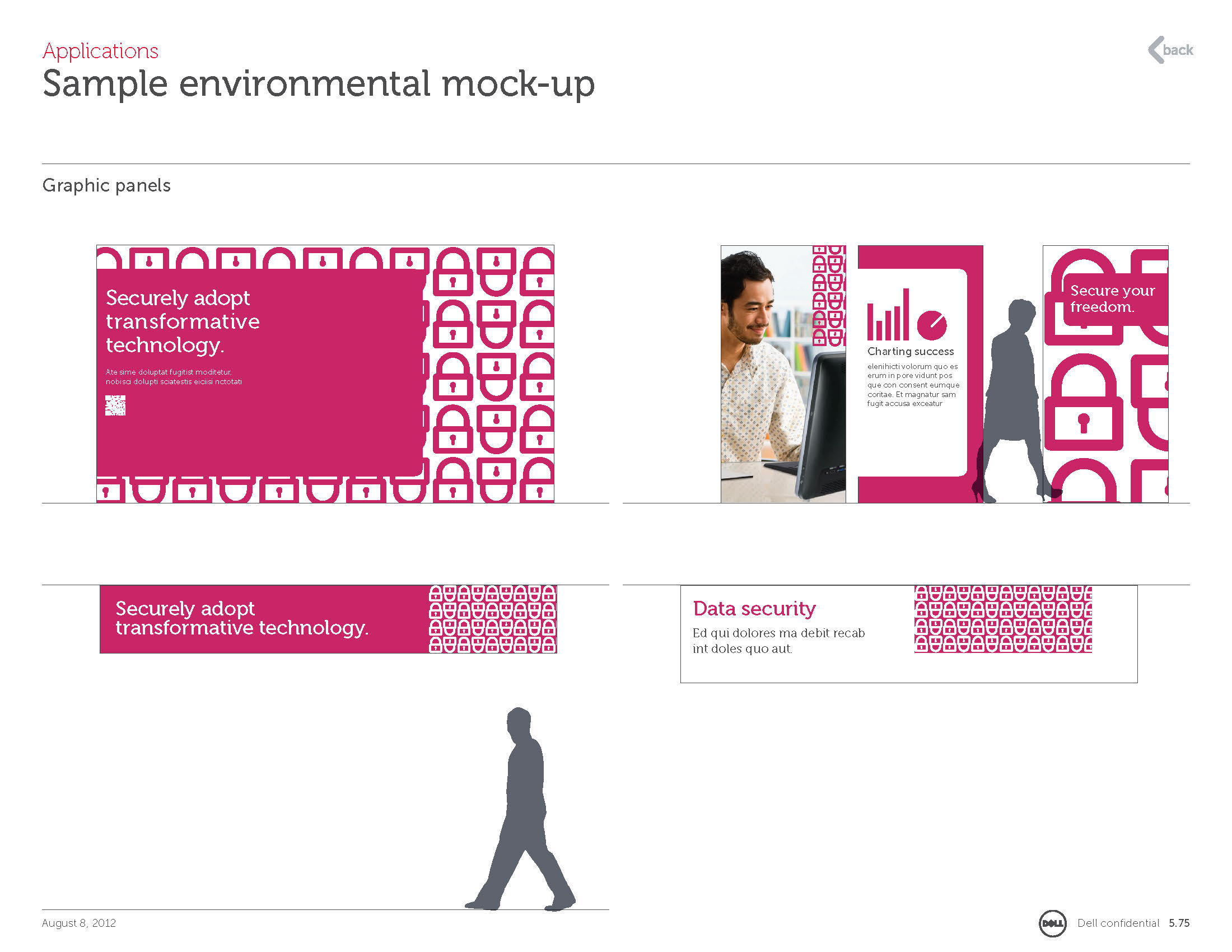 Applications
Sample environmental mock-up

back

Graphic panels

Securely adopt transformative technology.

Ate sime doluptat fugitist moditetur, nobisci dolupti sciatestis eiciisi nctotati

Charting success

elenihicti volorum quo es erum in pore vidunt pos que con consent eumque coritae. Et magnatur sam fugit accusa exceatur

Secure your freedom.

Securely adopt transformative technology.

Data security

Ed qui dolores ma debit recab int doles quo aut.

August 8, 2012

DELL

Dell confidential 5.75